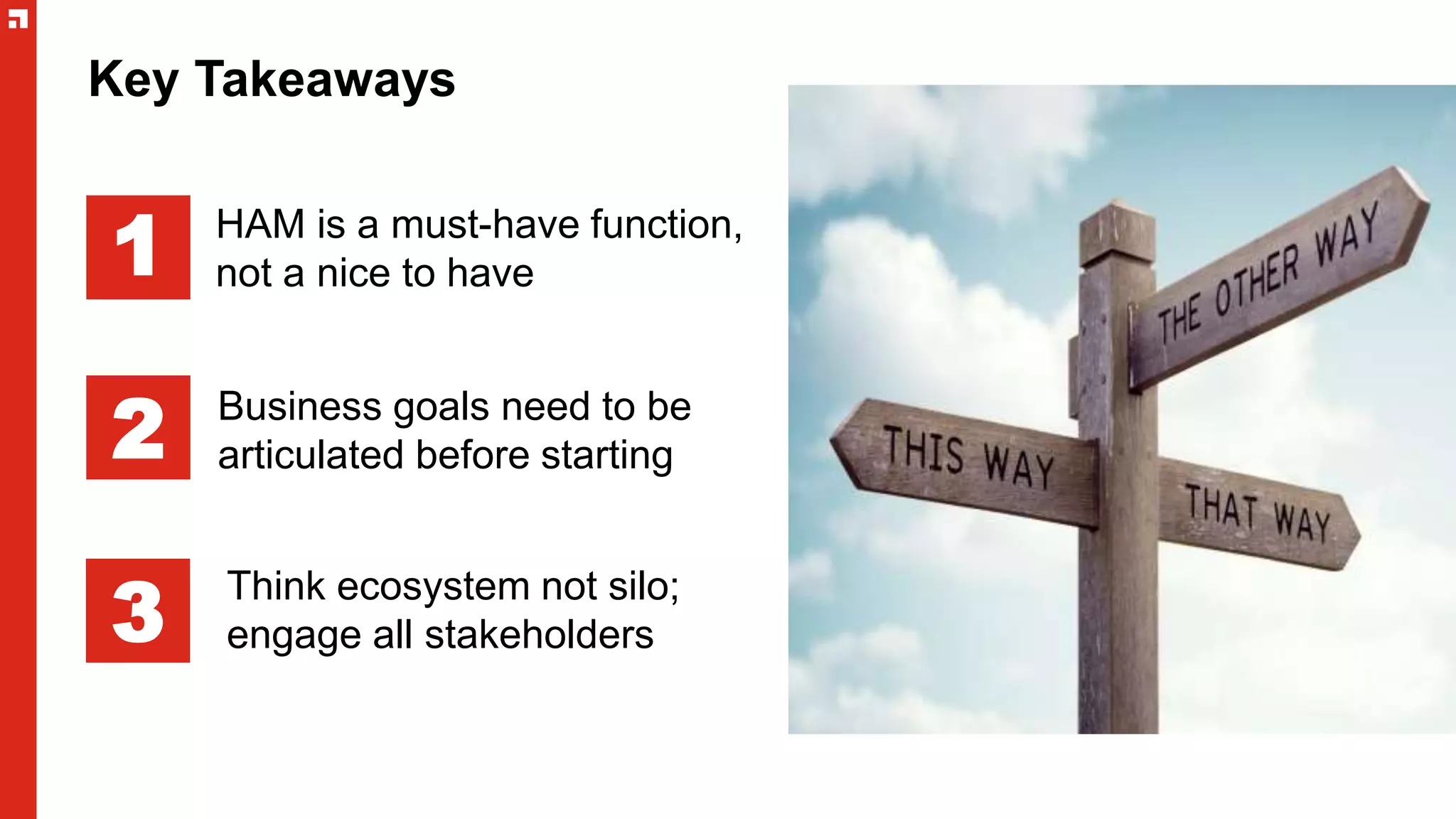 Key Takeaways

1 HAM is a must-have function, not a nice to have

2 Business goals need to be articulated before starting

3 Think ecosystem not silo; engage all stakeholders

THE OTHER WAY

THIS WAY

THAT WAY